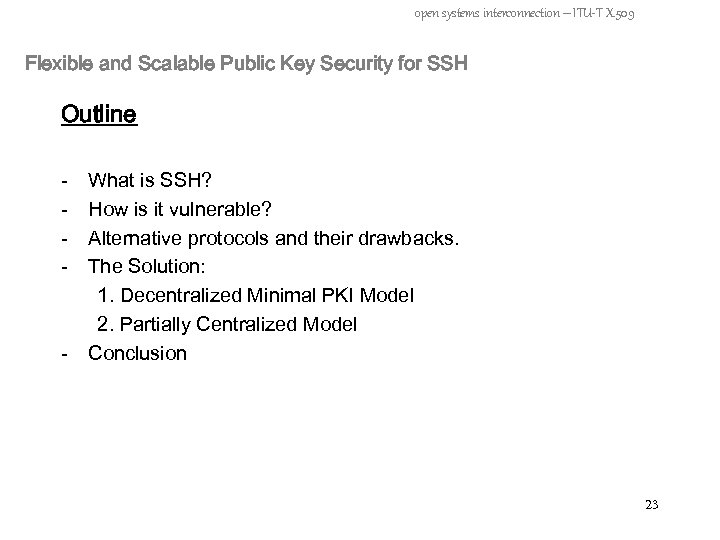 open systems interconnection – ITU-T X.509

Flexible and Scalable Public Key Security for SSH

Outline

- What is SSH?
- How is it vulnerable?
- Alternative protocols and their drawbacks.
- The Solution:
  1. Decentralized Minimal PKI Model
  2. Partially Centralized Model
- Conclusion

23